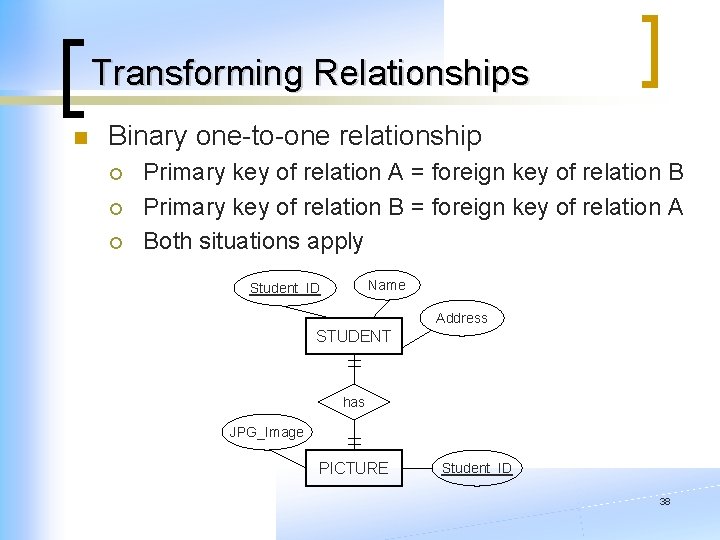 Transforming Relationships

Binary one-to-one relationship

Primary key of relation A = foreign key of relation B

Primary key of relation B = foreign key of relation A

Both situations apply

Student_ID

Name

Address

STUDENT

has

JPG_Image

PICTURE

Student_ID

38